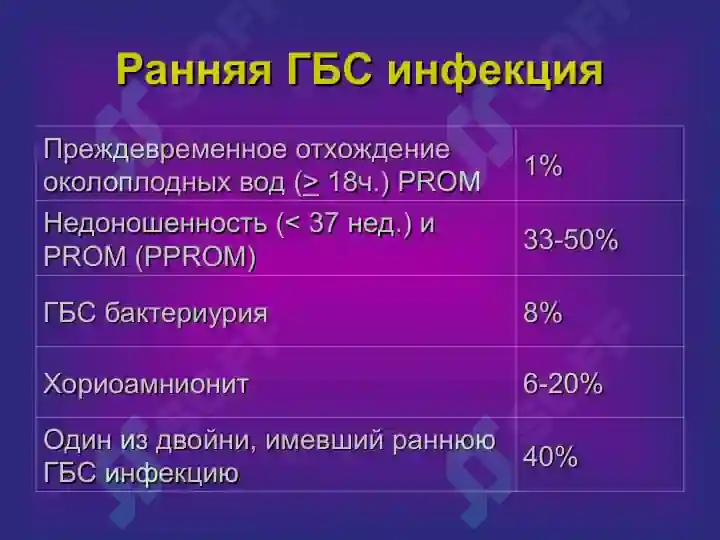 Ранняя ГБС инфекция

| | |
|---|---|
| Преждевременное отхождение околоплодных вод ($\geq$ 18ч.) PROM | 1% |
| Недоношенность (< 37 нед.) и PROM (PPROM) | 33-50% |
| ГБС бактериурия | 8% |
| Хориоамнионит | 6-20% |
| Один из двойни, имевший раннюю ГБС инфекцию | 40% |